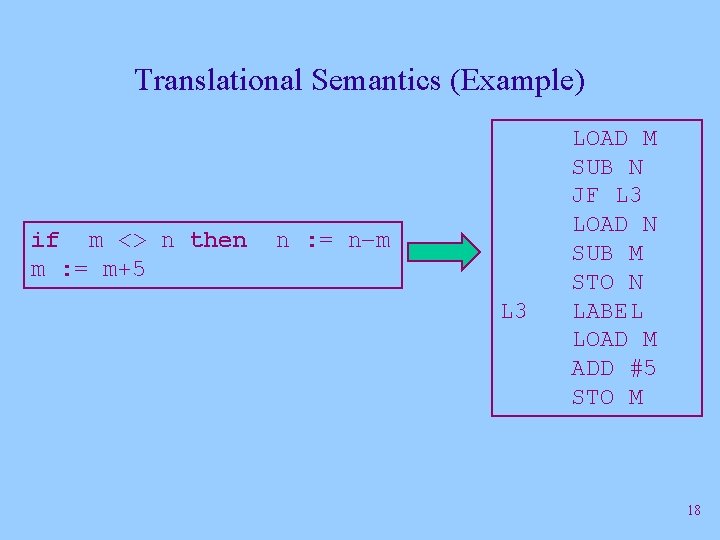 Translational Semantics (Example)

if m <> n then n := n–m
m := m+5

LOAD M
SUB N
JF L3
LOAD N
SUB M
STO N
L3 LABEL
LOAD M
ADD #5
STO M

18